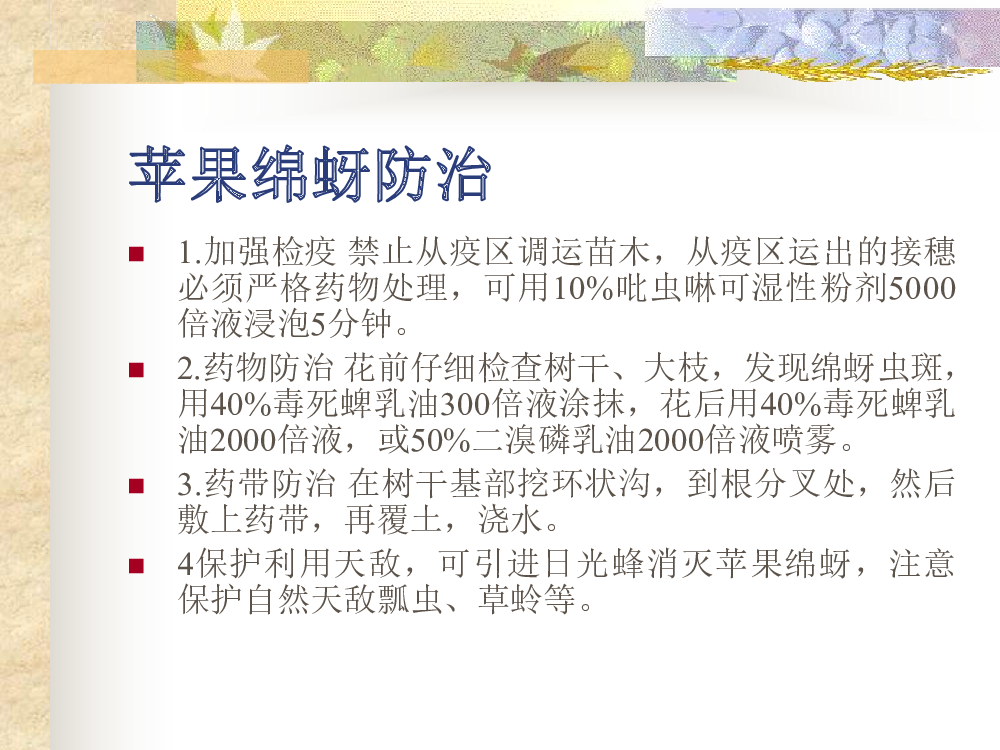 苹果绵蚜防治

1.加强检疫 禁止从疫区调运苗木，从疫区运出的接穗必须严格药物处理，可用10%吡虫啉可湿性粉剂5000倍液浸泡5分钟。

2.药物防治 花前仔细检查树干、大枝，发现绵蚜虫斑，用40%毒死蜱乳油300倍液涂抹，花后用40%毒死蜱乳油2000倍液，或50%二溴磷乳油2000倍液喷雾。

3.药带防治 在树干基部挖环状沟，到根分叉处，然后敷上药带，再覆土，浇水。

4保护利用天敌，可引进日光蜂消灭苹果绵蚜，注意保护自然天敌瓢虫、草蛉等。